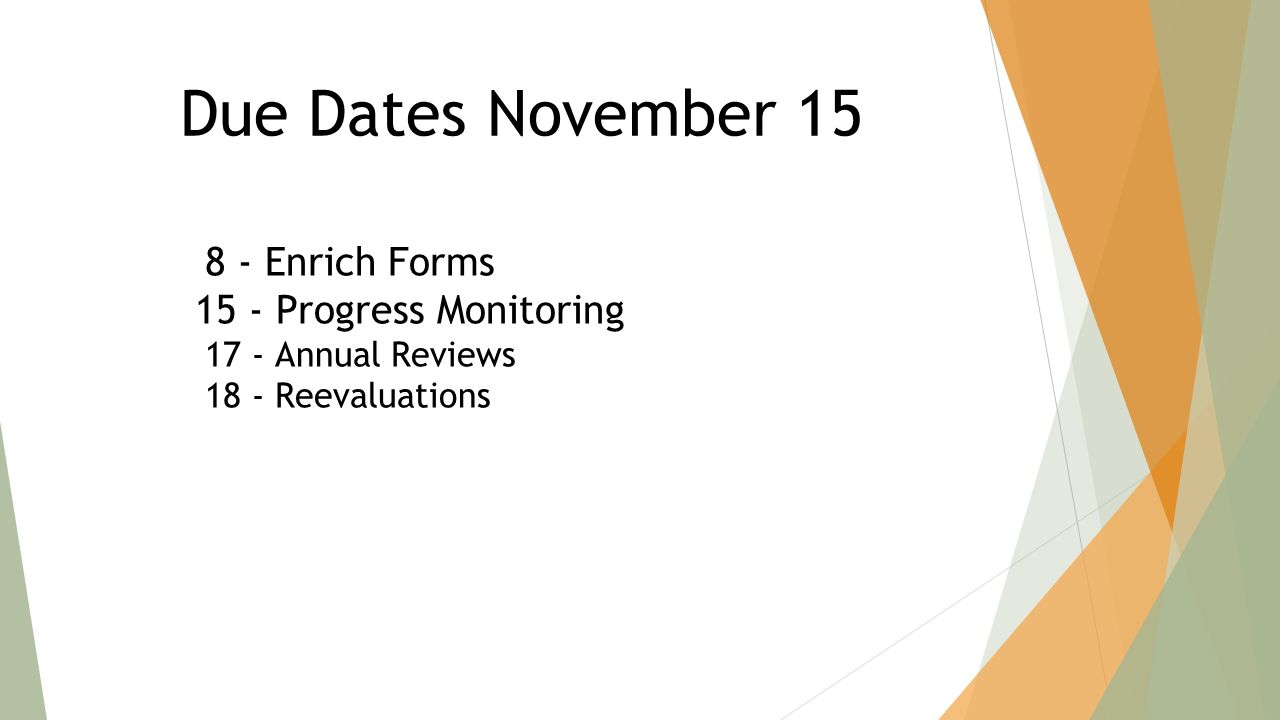 Due Dates November 15

8 - Enrich Forms
15 - Progress Monitoring
17 - Annual Reviews
18 - Reevaluations